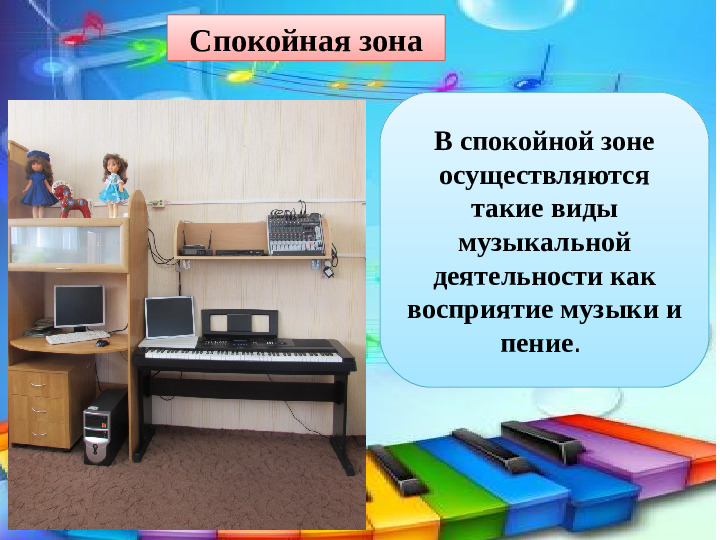 Спокойная зона

В спокойной зоне осуществляются такие виды музыкальной деятельности как восприятие музыки и пение.